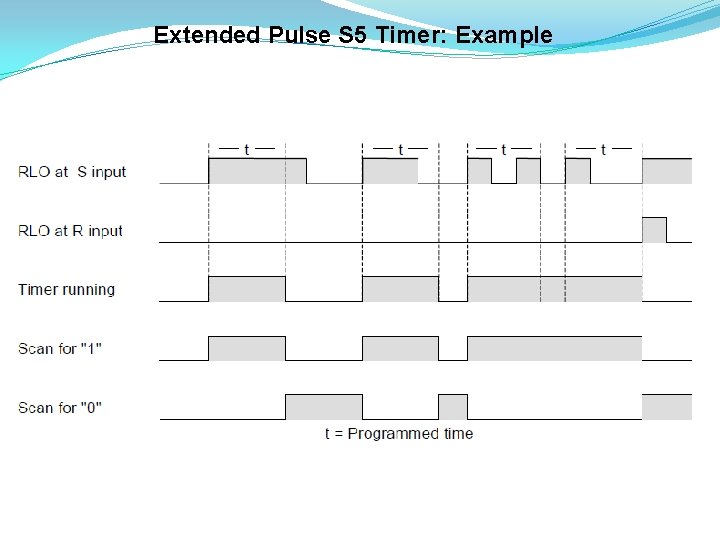 Extended Pulse S5 Timer: Example

t

t

t

t

RLO at S input

RLO at R input

Timer running

Scan for "1"

Scan for "0"

t = Programmed time